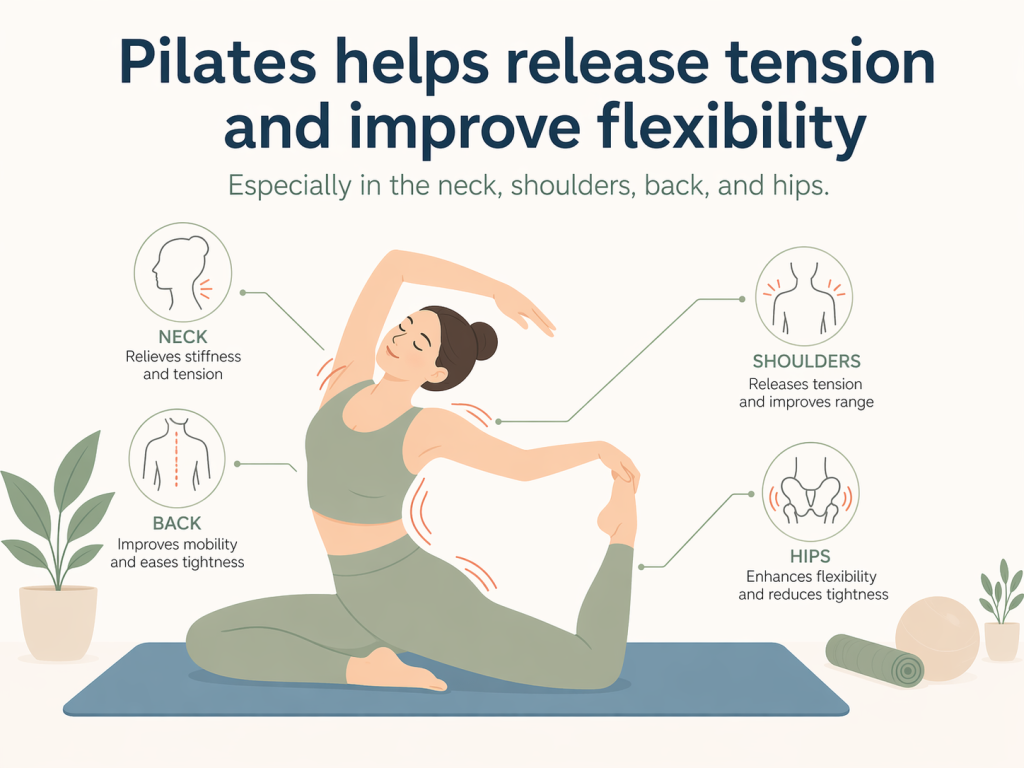 Pilates helps release tension and improve flexibility

Especially in the neck, shoulders, back, and hips.

NECK
Relieves stiffness and tension

BACK
Improves mobility and eases tightness

SHOULDERS
Releases tension and improves range

HIPS
Enhances flexibility and reduces tightness